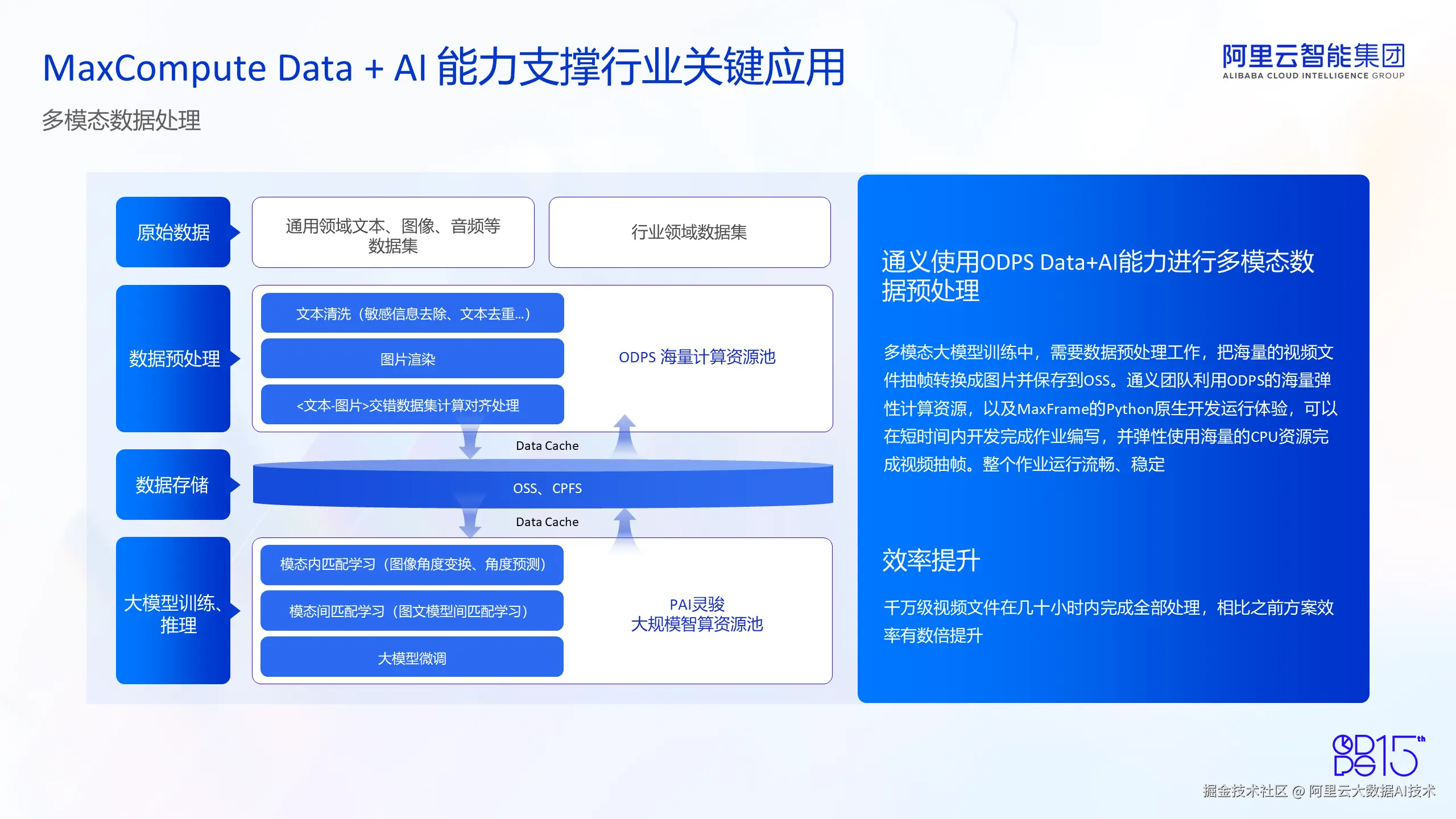 MaxCompute Data + AI 能力支撑行业关键应用

阿里云智能集团
ALIBABA CLOUD INTELLIGENCE GROUP

多模态数据处理

原始数据

通用领域文本、图像、音频等数据集

行业领域数据集

数据预处理

文本清洗（敏感信息去除、文本去重...）

图片渲染

<文本-图片>交错数据集计算对齐处理

ODPS 海量计算资源池

Data Cache

数据存储

OSS、CPFS

Data Cache

大模型训练、推理

模态内匹配学习（图像角度变换、角度预测）

模态间匹配学习（图文模型间匹配学习）

大模型微调

PAI灵骏
大规模智算资源池

通义使用ODPS Data+AI能力进行多模态数据预处理

多模态大模型训练中，需要数据预处理工作，把海量的视频文件抽帧转换成图片并保存到OSS。通义团队利用ODPS的海量弹性计算资源，以及MaxFrame的Python原生开发运行体验，可以在短时间内开发完成作业编写，并弹性使用海量的CPU资源完成视频抽帧。整个作业运行流畅、稳定

效率提升

千万级视频文件在几十小时内完成全部处理，相比之前方案效率有数倍提升

ODPS 15th

掘金技术社区 @ 阿里云大数据AI技术